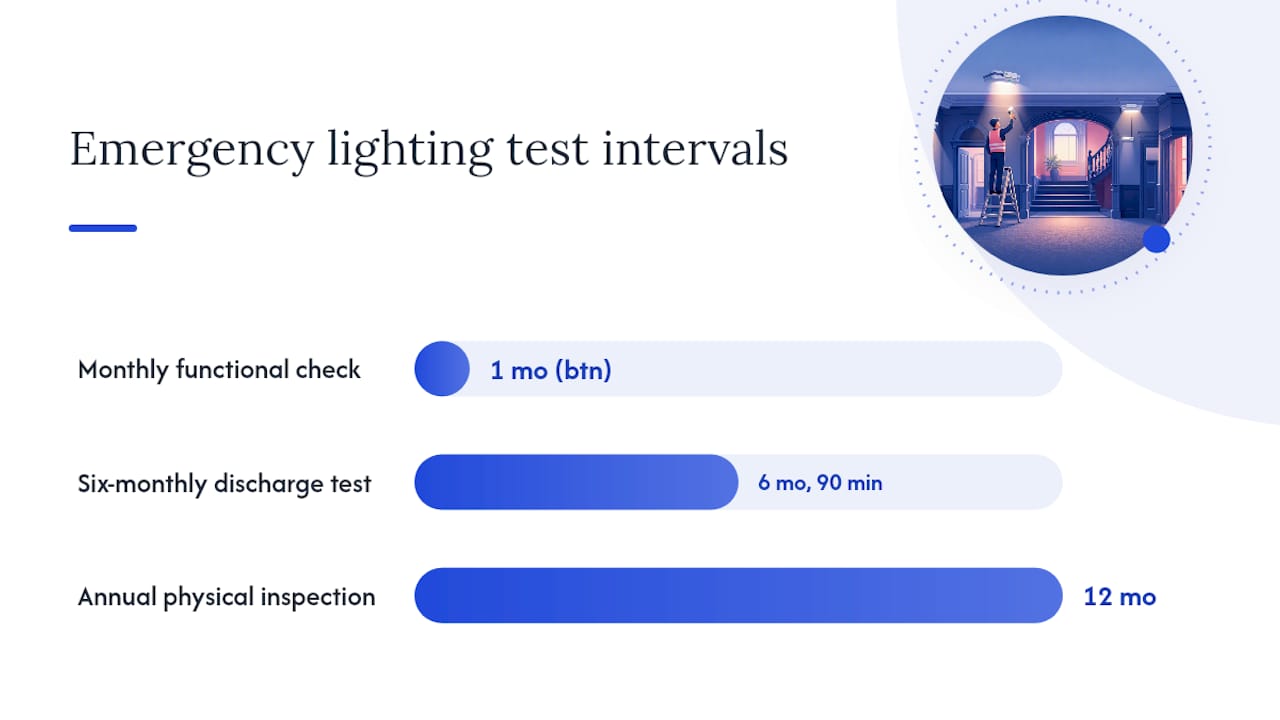 Emergency lighting test intervals

Monthly functional check
1 mo (btn)

Six-monthly discharge test
6 mo, 90 min

Annual physical inspection
12 mo